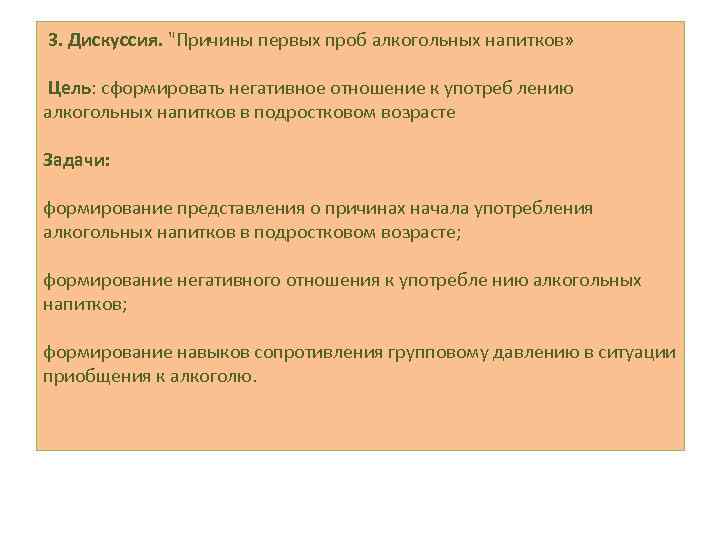 3. Дискуссия. "Причины первых проб алкогольных напитков»

Цель: сформировать негативное отношение к употреб лению алкогольных напитков в подростковом возрасте

Задачи:

формирование представления о причинах начала употребления алкогольных напитков в подростковом возрасте;

формирование негативного отношения к употребле нию алкогольных напитков;

формирование навыков сопротивления групповому давлению в ситуации приобщения к алкоголю.